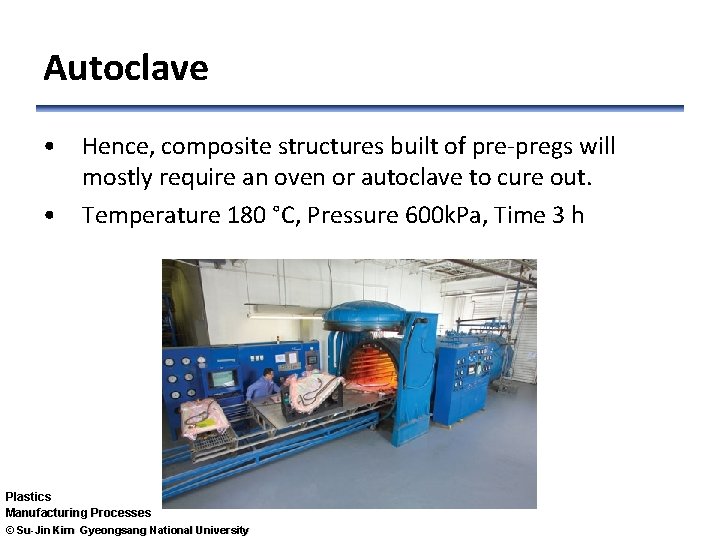 Autoclave

• Hence, composite structures built of pre-pregs will mostly require an oven or autoclave to cure out.

• Temperature 180 °C, Pressure 600kPa, Time 3 h

Plastics
Manufacturing Processes
© Su-Jin Kim Gyeongsang National University